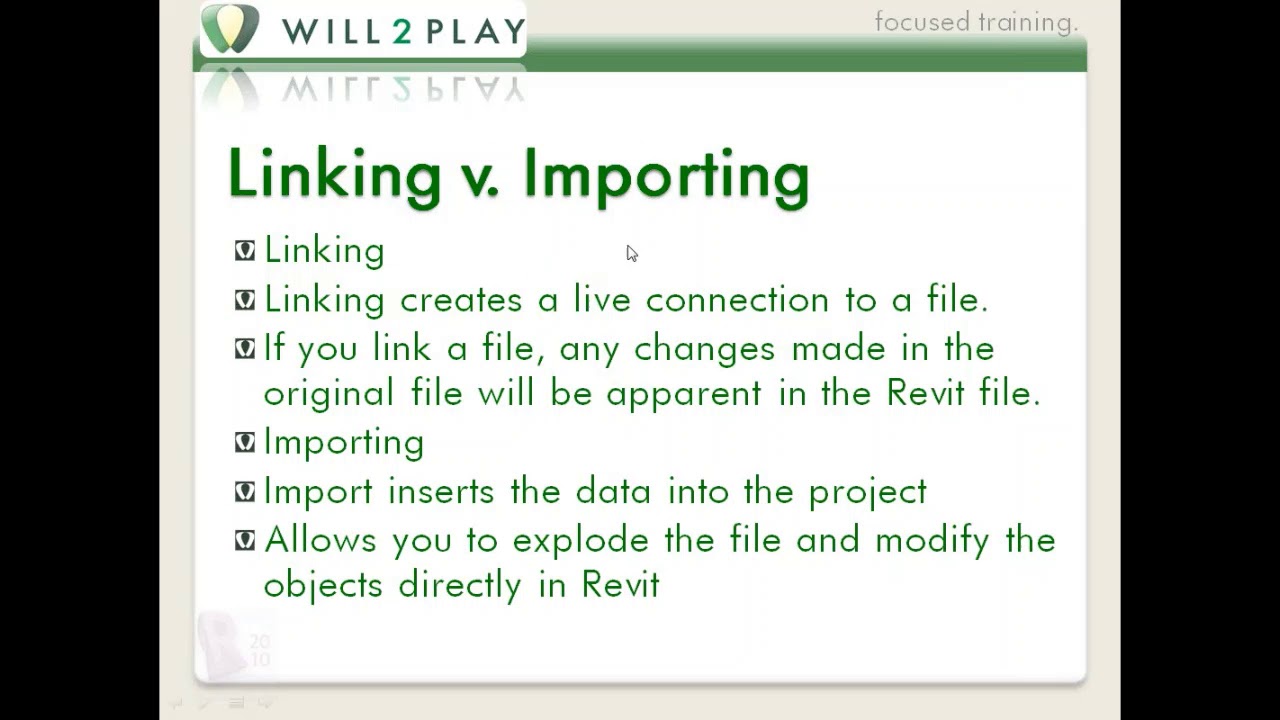 WILL 2 PLAY

focused training.

Linking v. Importing

Linking

Linking creates a live connection to a file.

If you link a file, any changes made in the original file will be apparent in the Revit file.

Importing

Import inserts the data into the project

Allows you to explode the file and modify the objects directly in Revit

20
10